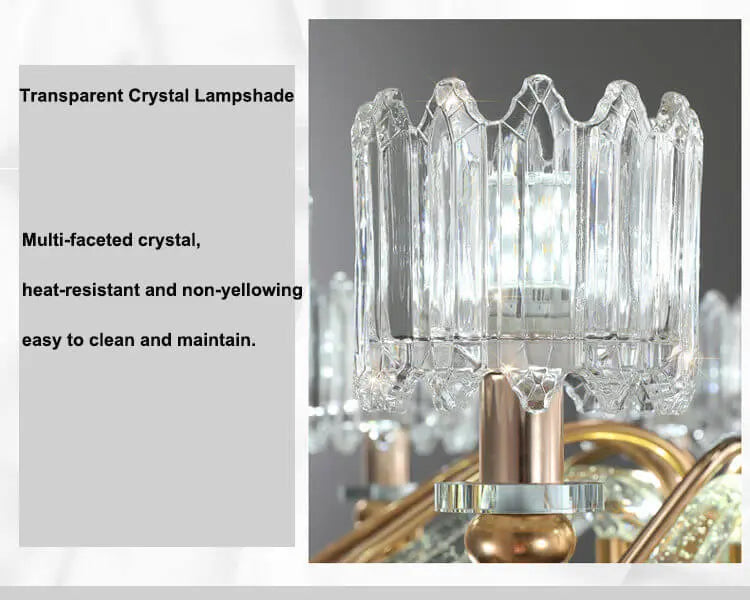 Transparent Crystal Lampshade

Multi-faceted crystal,

heat-resistant and non-yellowing

easy to clean and maintain.